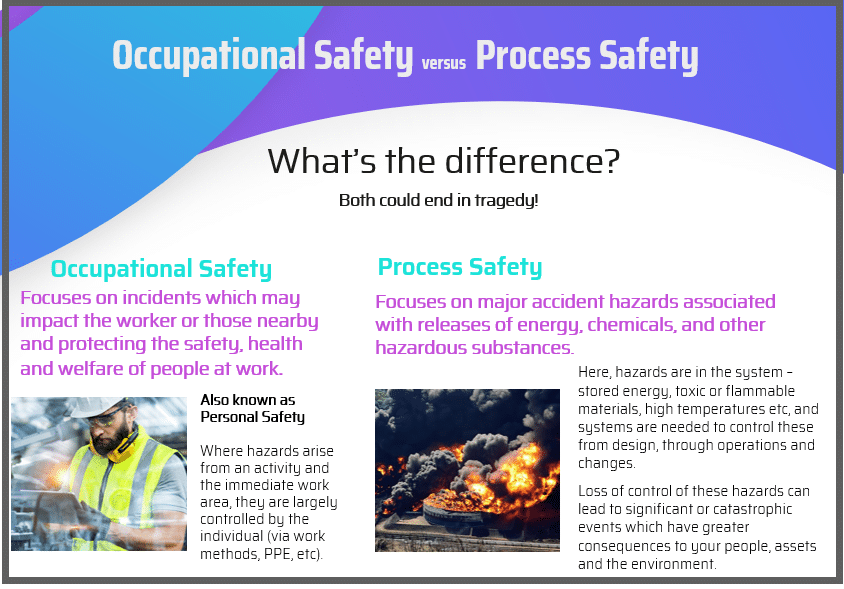 Occupational Safety versus Process Safety

What's the difference?

Both could end in tragedy!

Occupational Safety

Focuses on incidents which may impact the worker or those nearby and protecting the safety, health and welfare of people at work.

Also known as Personal Safety

Where hazards arise from an activity and the immediate work area, they are largely controlled by the individual (via work methods, PPE, etc).

Process Safety

Focuses on major accident hazards associated with releases of energy, chemicals, and other hazardous substances.

Here, hazards are in the system – stored energy, toxic or flammable materials, high temperatures etc, and systems are needed to control these from design, through operations and changes.

Loss of control of these hazards can lead to significant or catastrophic events which have greater consequences to your people, assets and the environment.